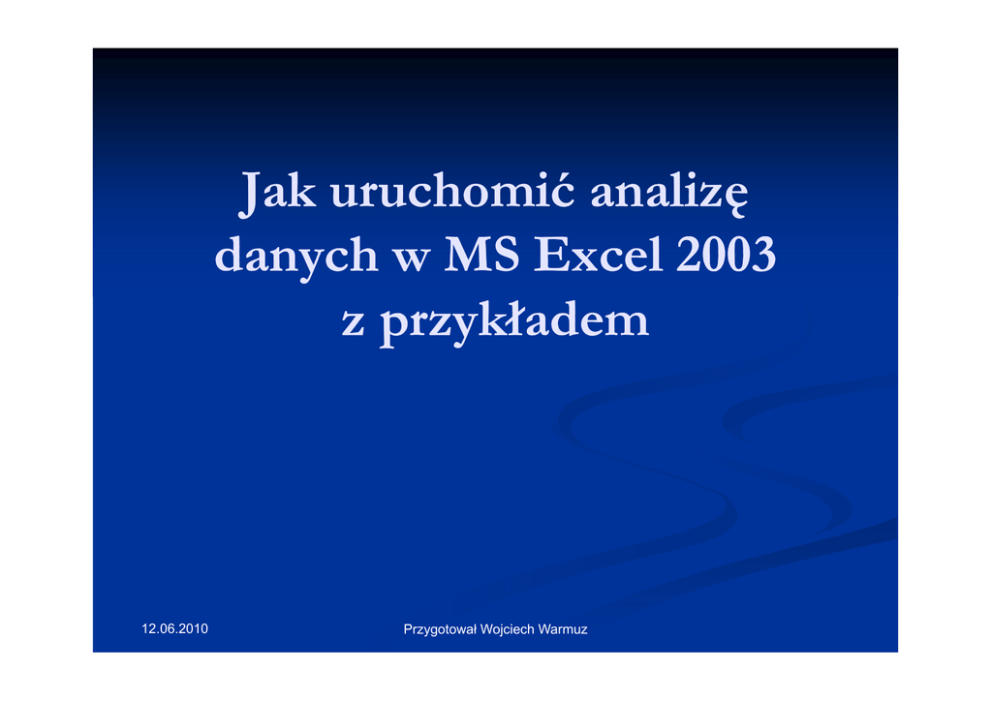 Jak uruchomić analizę danych w MS Excel 2003 z przykładem

12.06.2010

Przygotował Wojciech Warmuz